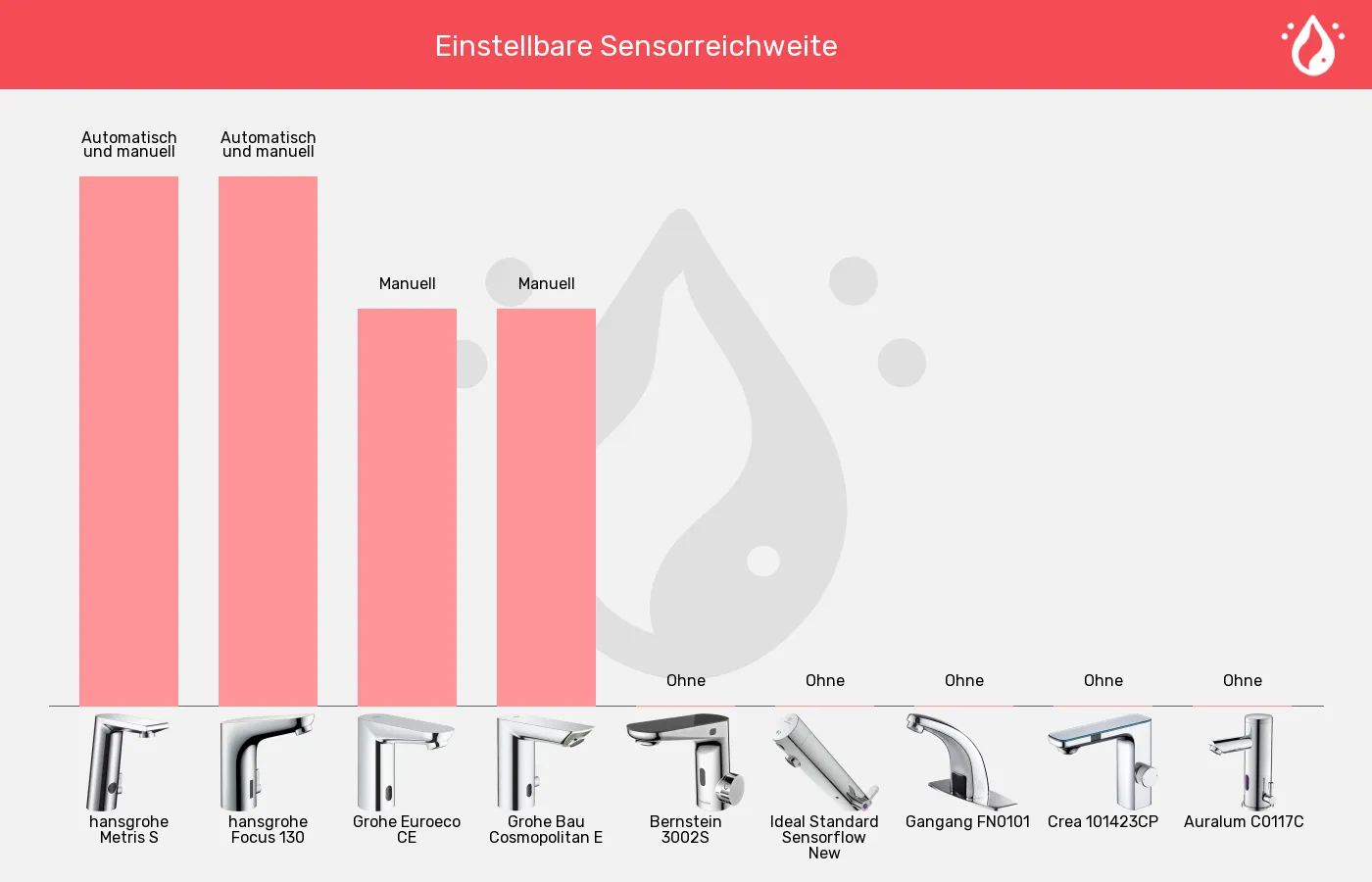 Einstellbare Sensorreichweite

Automatisch und manuell

Automatisch und manuell

Manuell

Manuell

Ohne

Ohne

Ohne

Ohne

Ohne

hansgrohe Metris S

hansgrohe Focus 130

Grohe Euroeco CE

Grohe Bau Cosmopolitan E

Bernstein 3002S

Ideal Standard Sensorflow New

Gangang FN0101

Crea 101423CP

Auralum C0117C